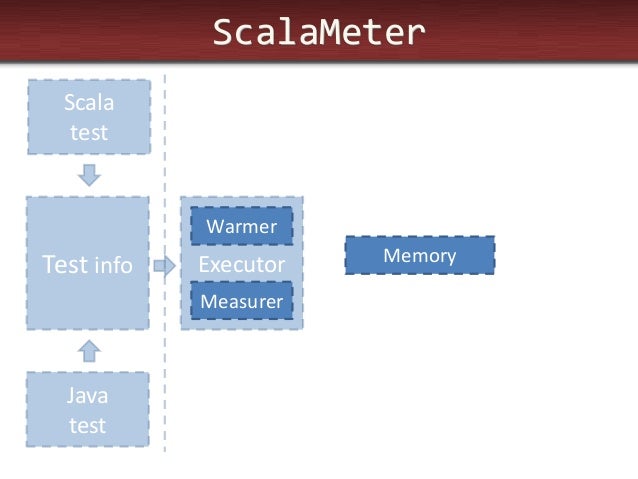 ScalaMeter

Scala test

Test info

Java test

Warmer

Executor

Measurer

Memory